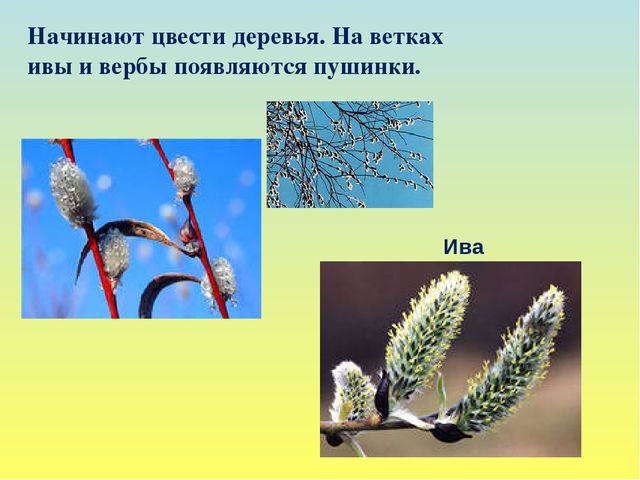 Начинают цвести деревья. На ветках ивы и вербы появляются пушинки.

Ива